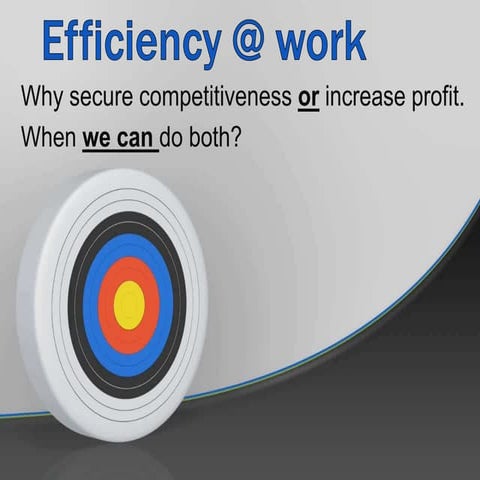 Efficiency @ work

Why secure competitiveness or increase profit.
When we can do both?